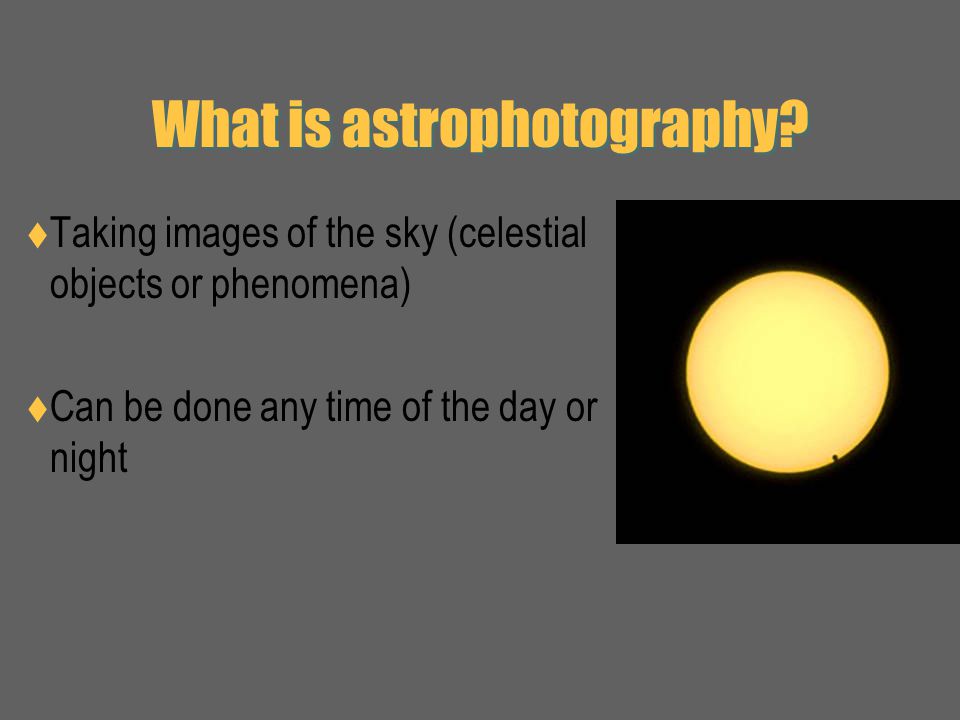 What is astrophotography?

♦Taking images of the sky (celestial objects or phenomena)

♦Can be done any time of the day or night